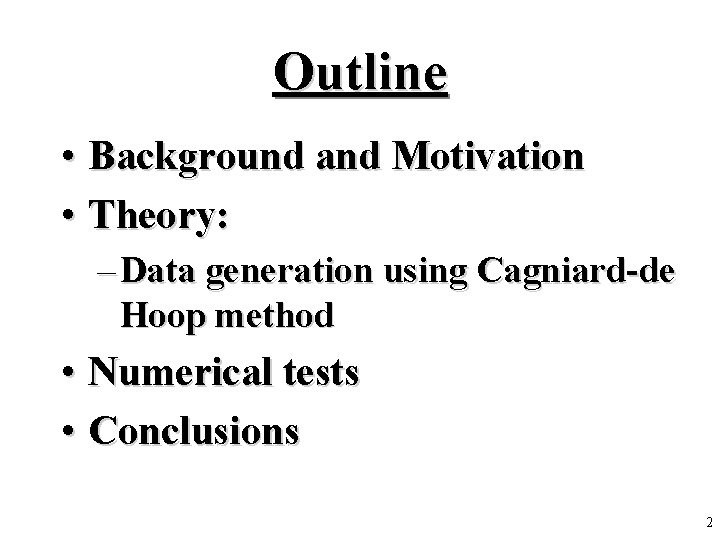 Outline

• Background and Motivation

• Theory:

– Data generation using Cagniard-de Hoop method

• Numerical tests

• Conclusions

2